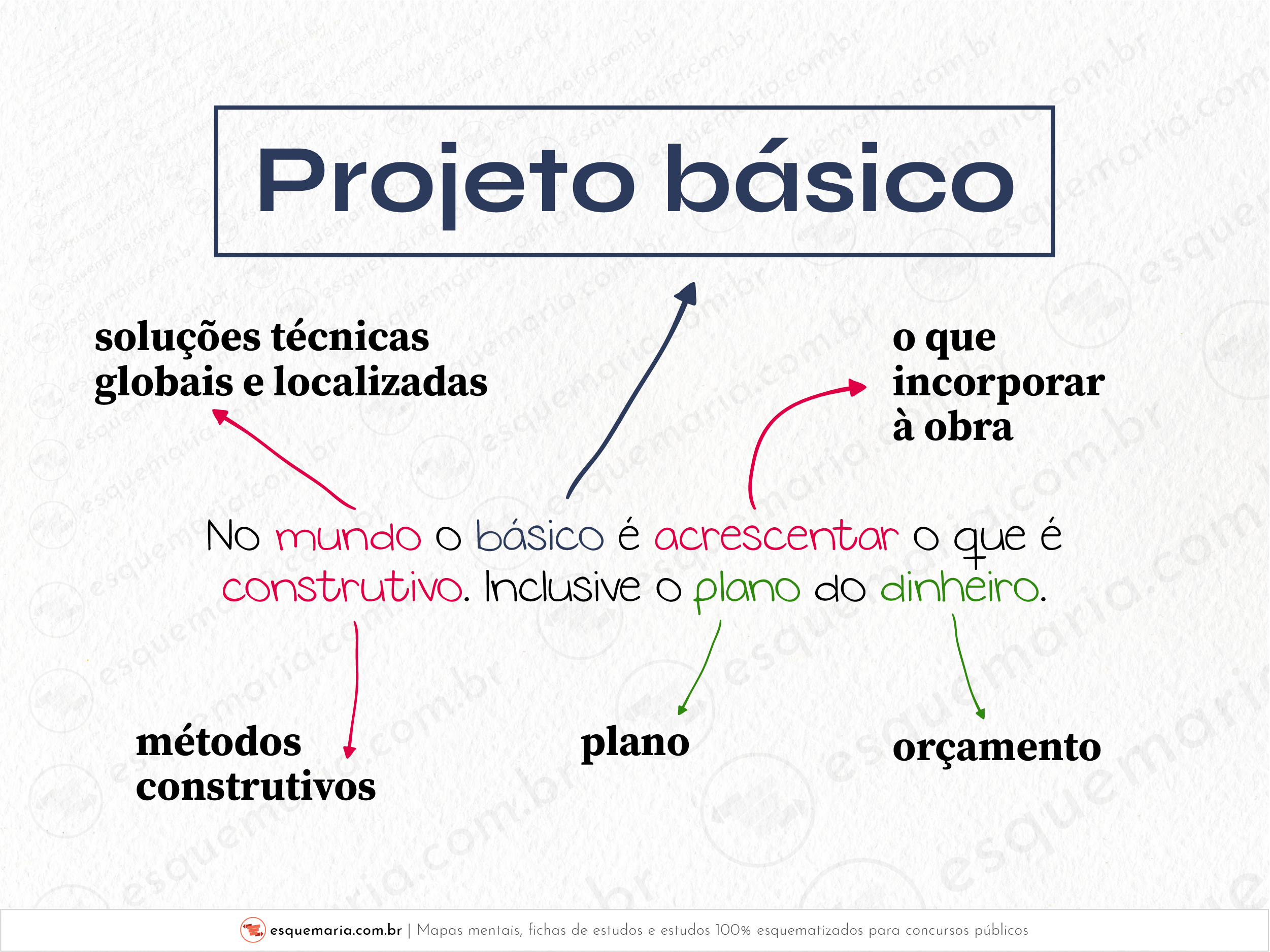 Projeto básico

soluções técnicas globais e localizadas

o que incorporar à obra

No mundo o básico é acrescentar o que é construtivo. Inclusive o plano do dinheiro.

métodos construtivos

plano

orçamento

esquemaria.com.br | Mapas mentais, fichas de estudos e estudos 100% esquematizados para concursos públicos